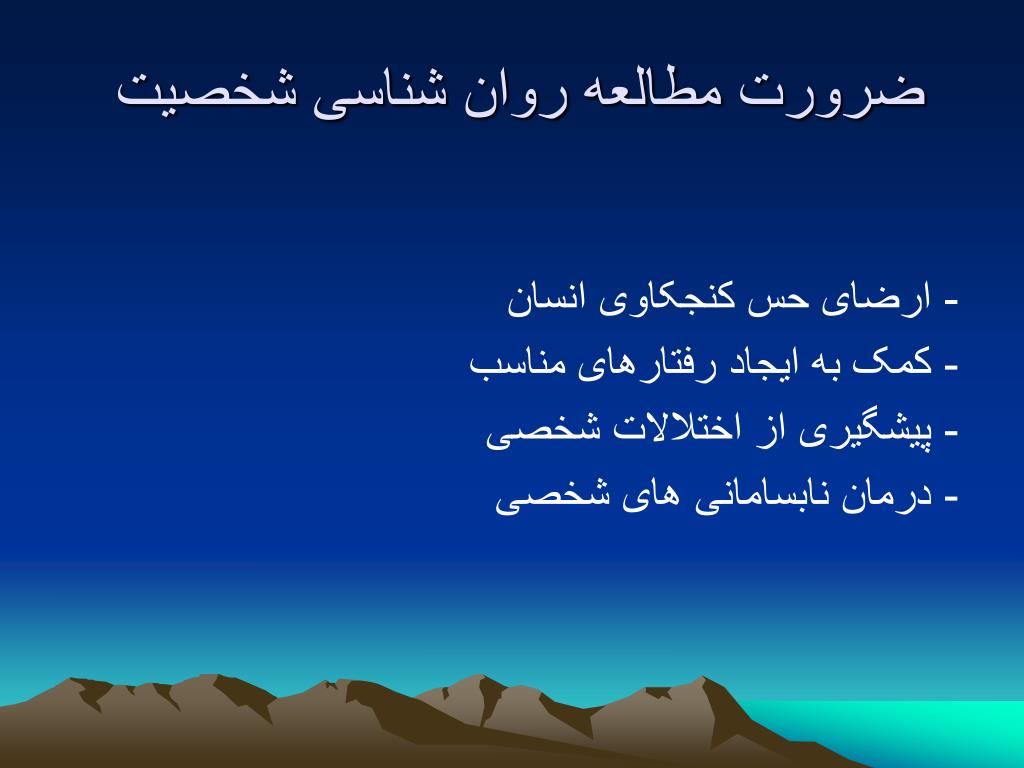 ضرورت مطالعه روان شناسی شخصیت

- ارضای حس کنجکاوی انسان
- کمک به ایجاد رفتارهای مناسب
- پیشگیری از اختلالات شخصی
- درمان نابسامانی های شخصی